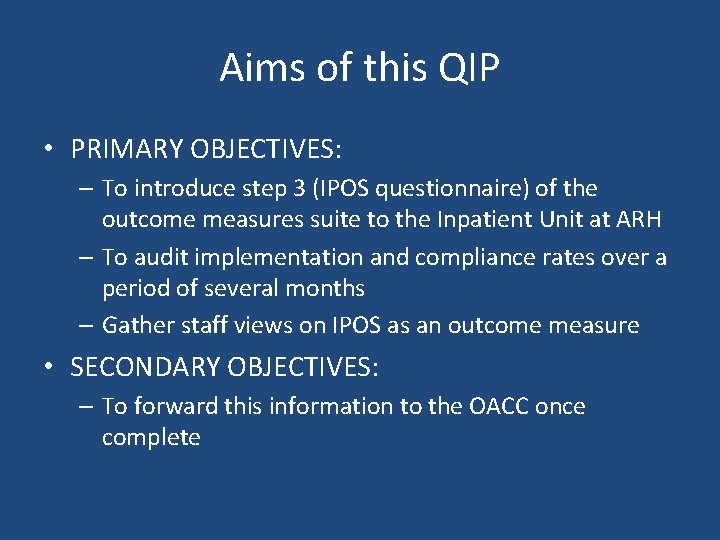 Aims of this QIP

• PRIMARY OBJECTIVES:
  – To introduce step 3 (IPOS questionnaire) of the outcome measures suite to the Inpatient Unit at ARH
  – To audit implementation and compliance rates over a period of several months
  – Gather staff views on IPOS as an outcome measure
• SECONDARY OBJECTIVES:
  – To forward this information to the OACC once complete